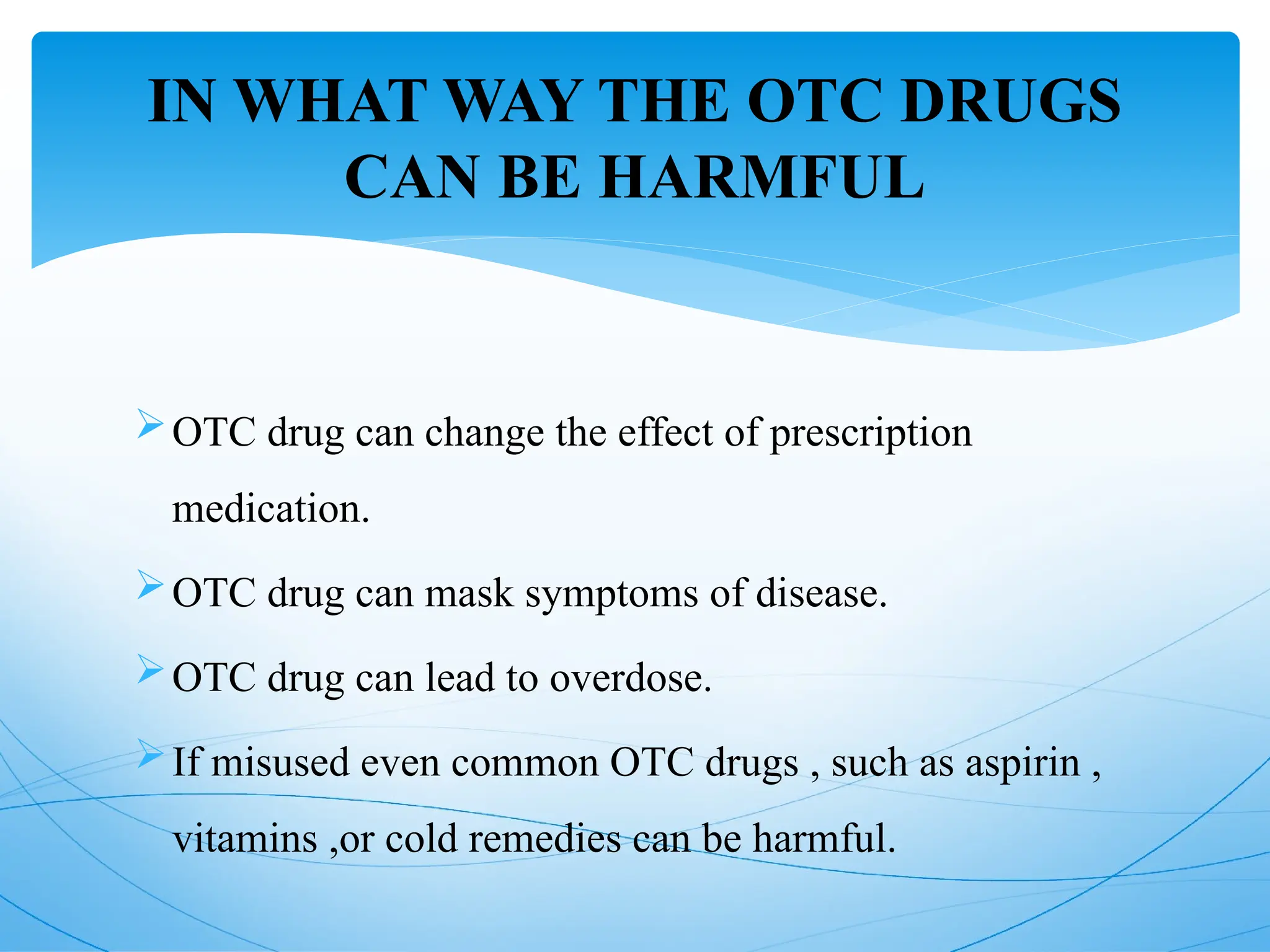 IN WHAT WAY THE OTC DRUGS CAN BE HARMFUL

➢ OTC drug can change the effect of prescription medication.

➢ OTC drug can mask symptoms of disease.

➢ OTC drug can lead to overdose.

➢ If misused even common OTC drugs , such as aspirin , vitamins ,or cold remedies can be harmful.